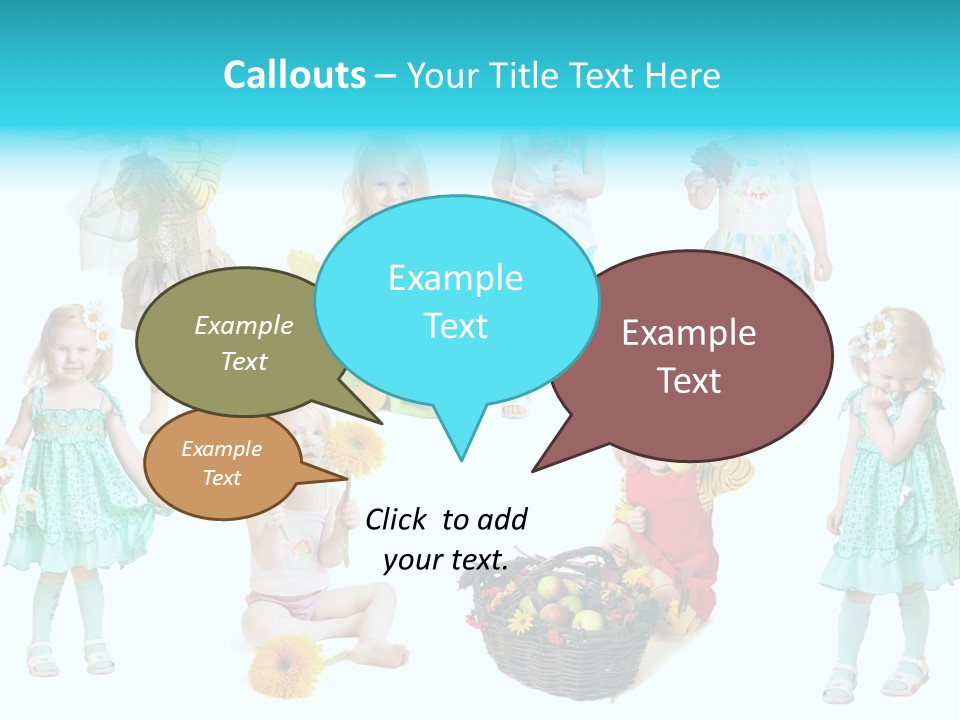 Callouts – Your Title Text Here

Example Text

Example Text

Example Text

Example Text

Click to add your text.